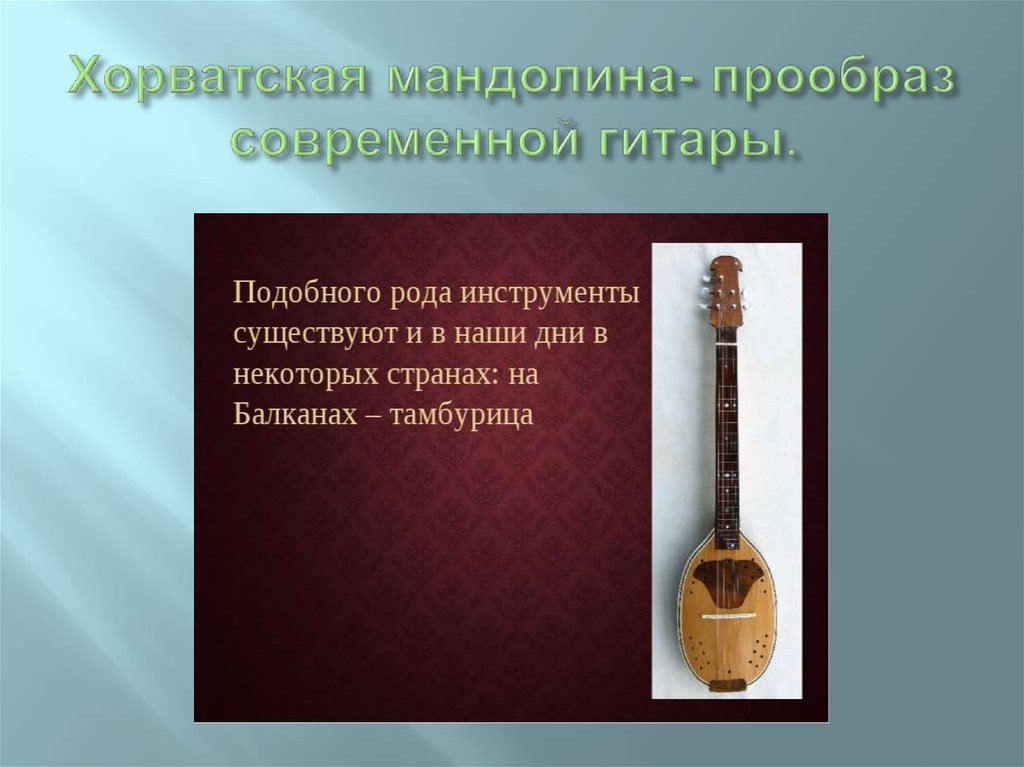 Хорватская мандолина- прообраз современной гитары.

Подобного рода инструменты существуют и в наши дни в некоторых странах: на Балканах – тамбурица